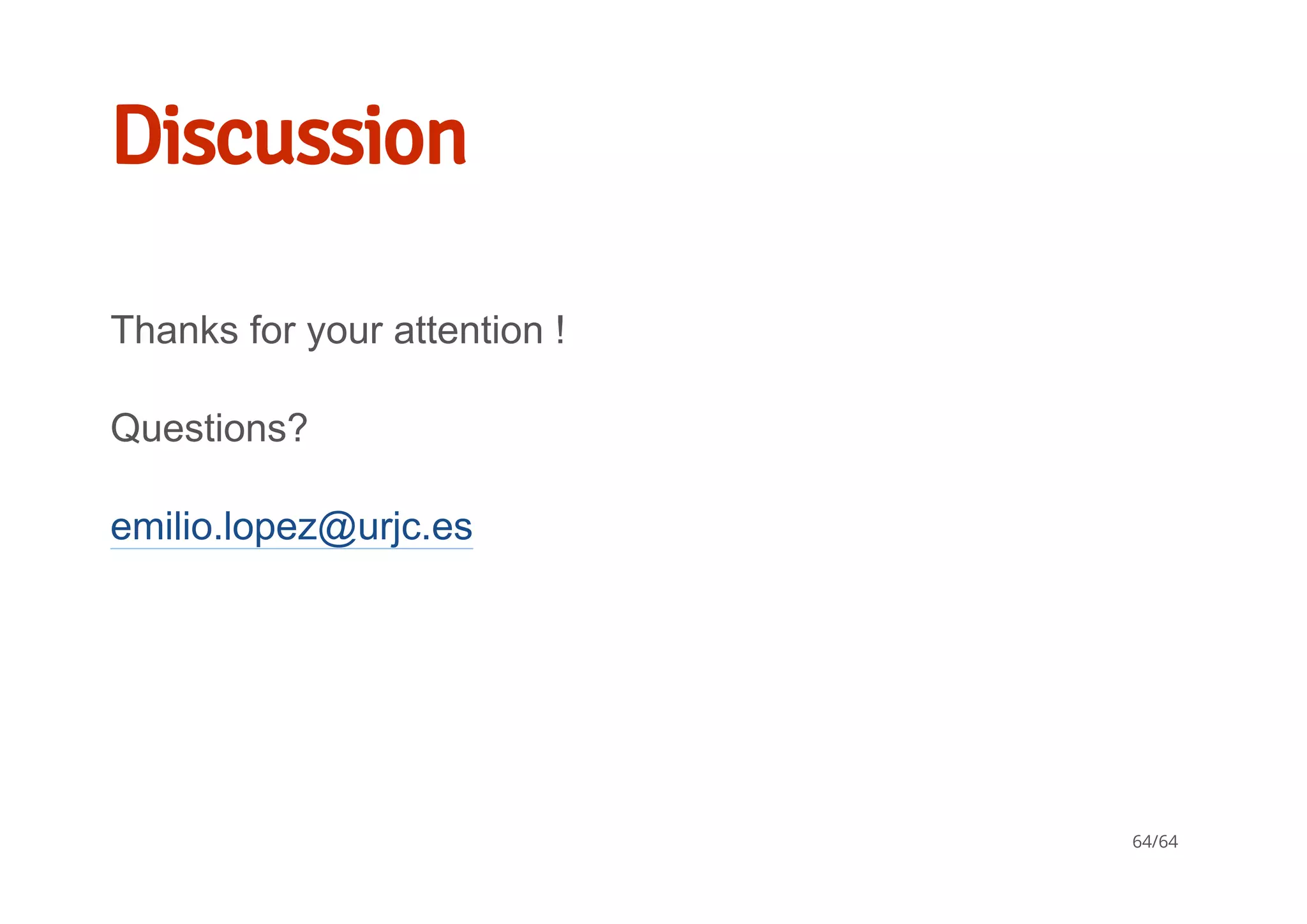 Discussion

Thanks for your attention !

Questions?

emilio.lopez@urjc.es

64/64